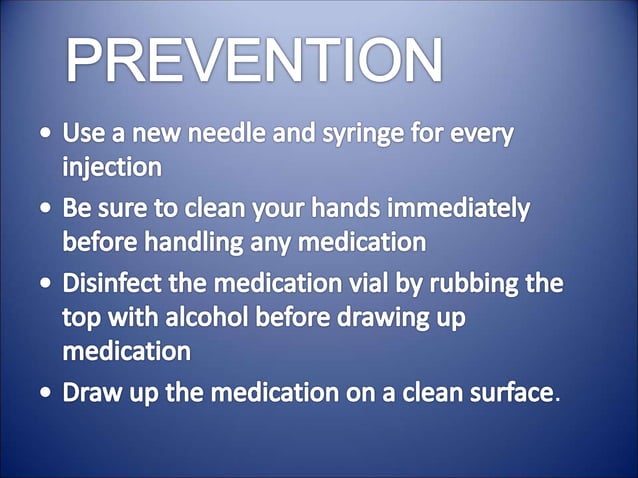 PREVENTION

• Use a new needle and syringe for every injection
• Be sure to clean your hands immediately before handling any medication
• Disinfect the medication vial by rubbing the top with alcohol before drawing up medication
• Draw up the medication on a clean surface.